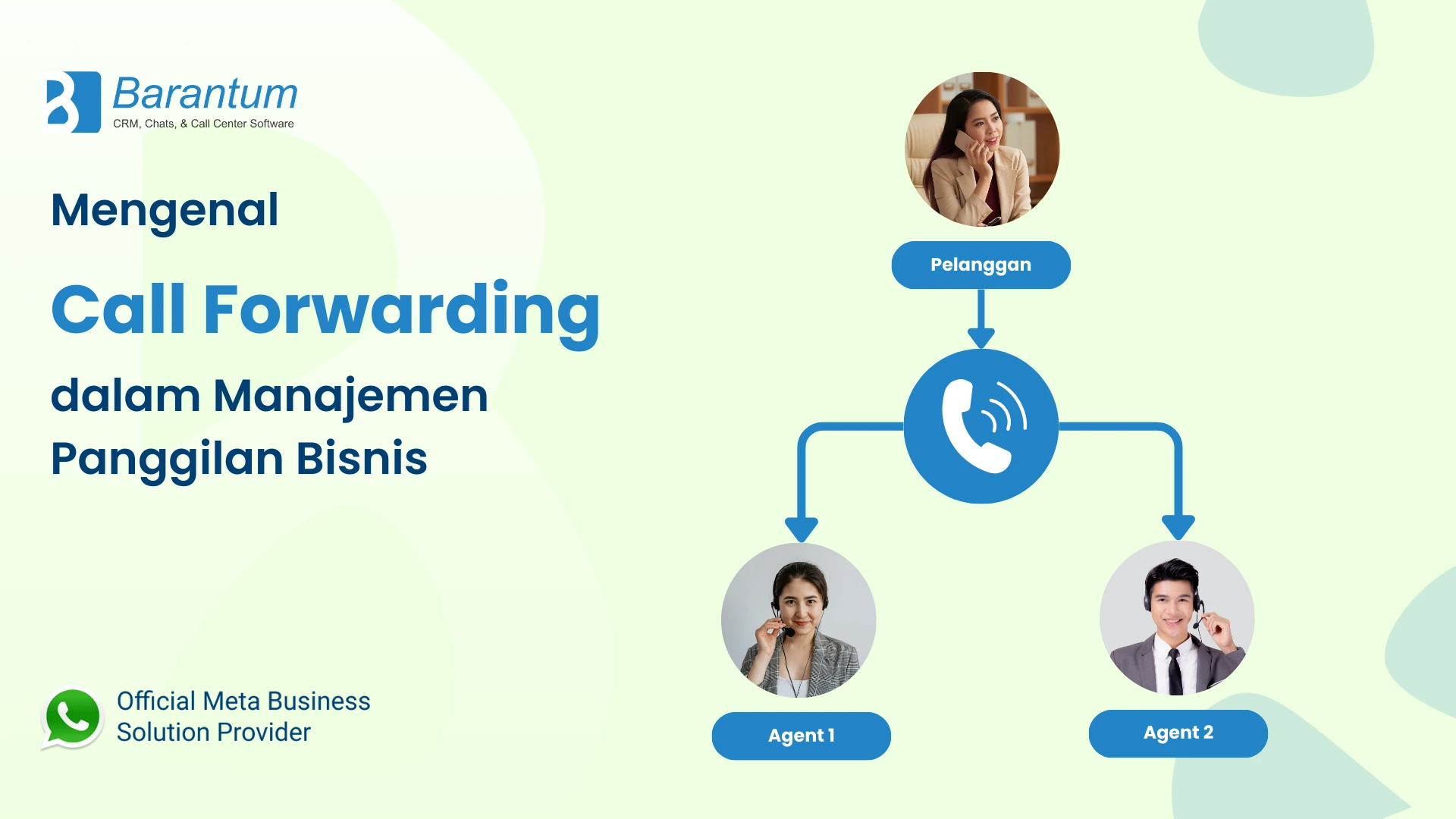 Barantum
CRM, Chats, & Call Center Software

Mengenal

Call Forwarding

dalam Manajemen Panggilan Bisnis

Official Meta Business Solution Provider

Pelanggan

Agent 1

Agent 2